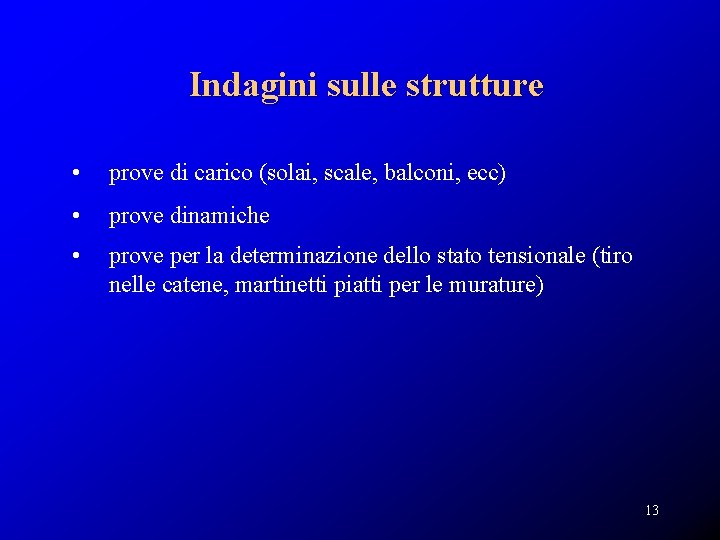 Indagini sulle strutture

• prove di carico (solai, scale, balconi, ecc)

• prove dinamiche

• prove per la determinazione dello stato tensionale (tiro nelle catene, martinetti piatti per le murature)

13